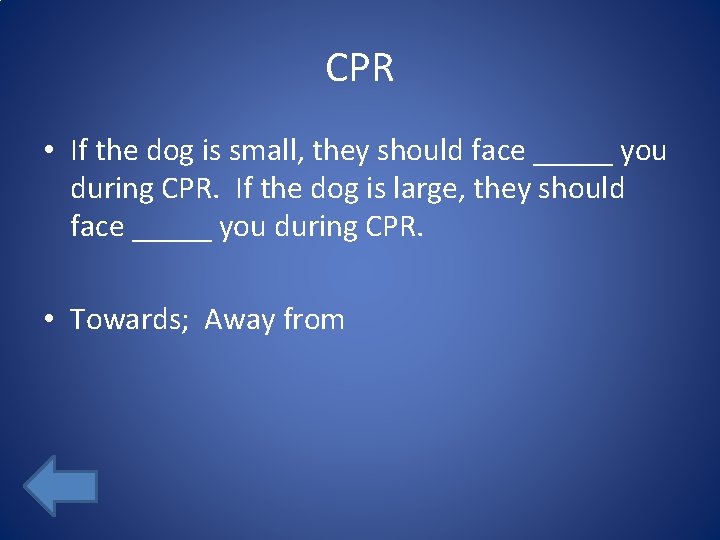 CPR

• If the dog is small, they should face _____ you during CPR.  If the dog is large, they should face _____ you during CPR.

• Towards;  Away from